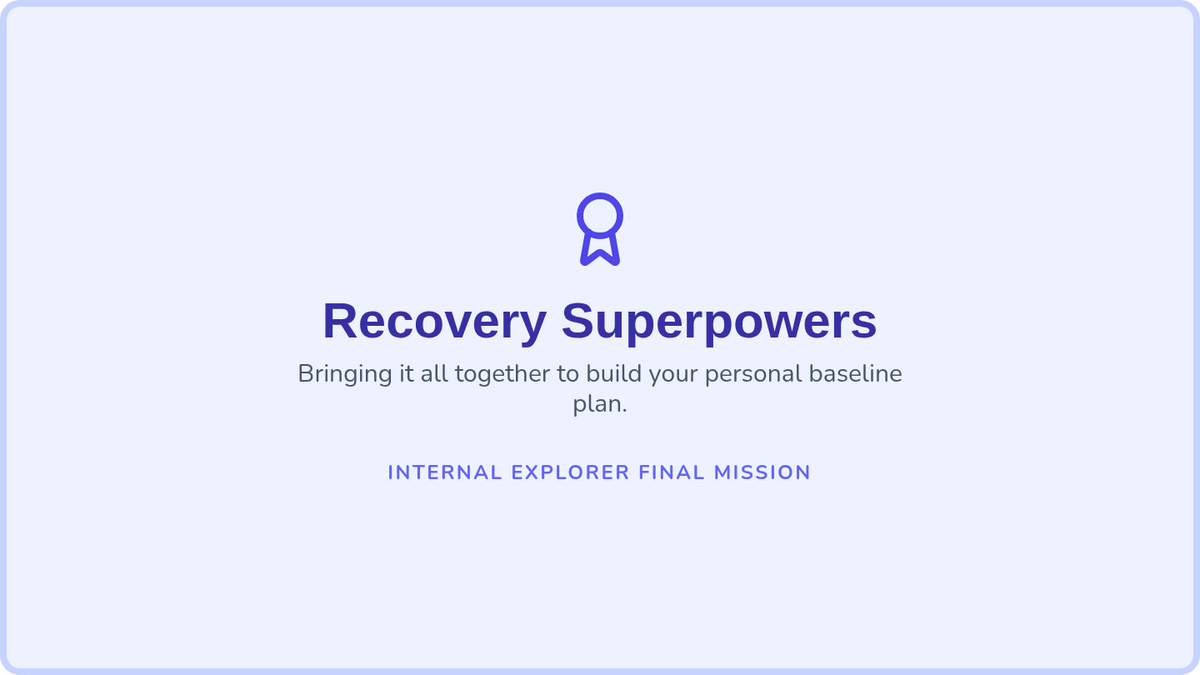 Recovery Superpowers

Bringing it all together to build your personal baseline plan.

INTERNAL EXPLORER FINAL MISSION